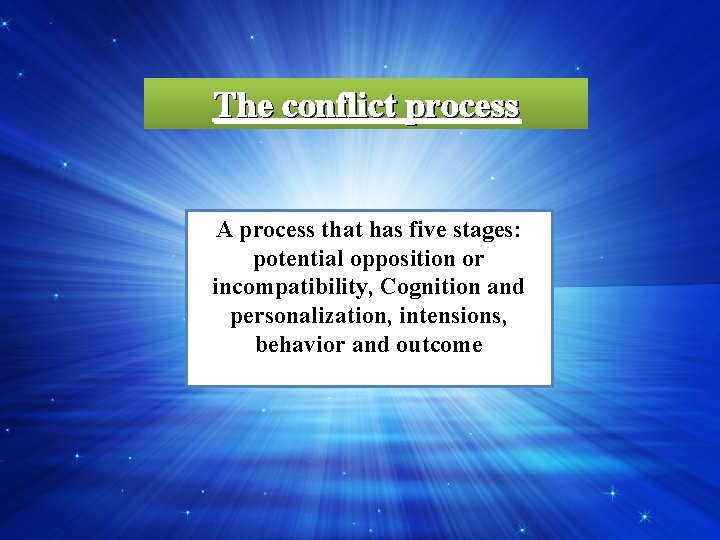 The conflict process

A process that has five stages: potential opposition or incompatibility, Cognition and personalization, intensions, behavior and outcome